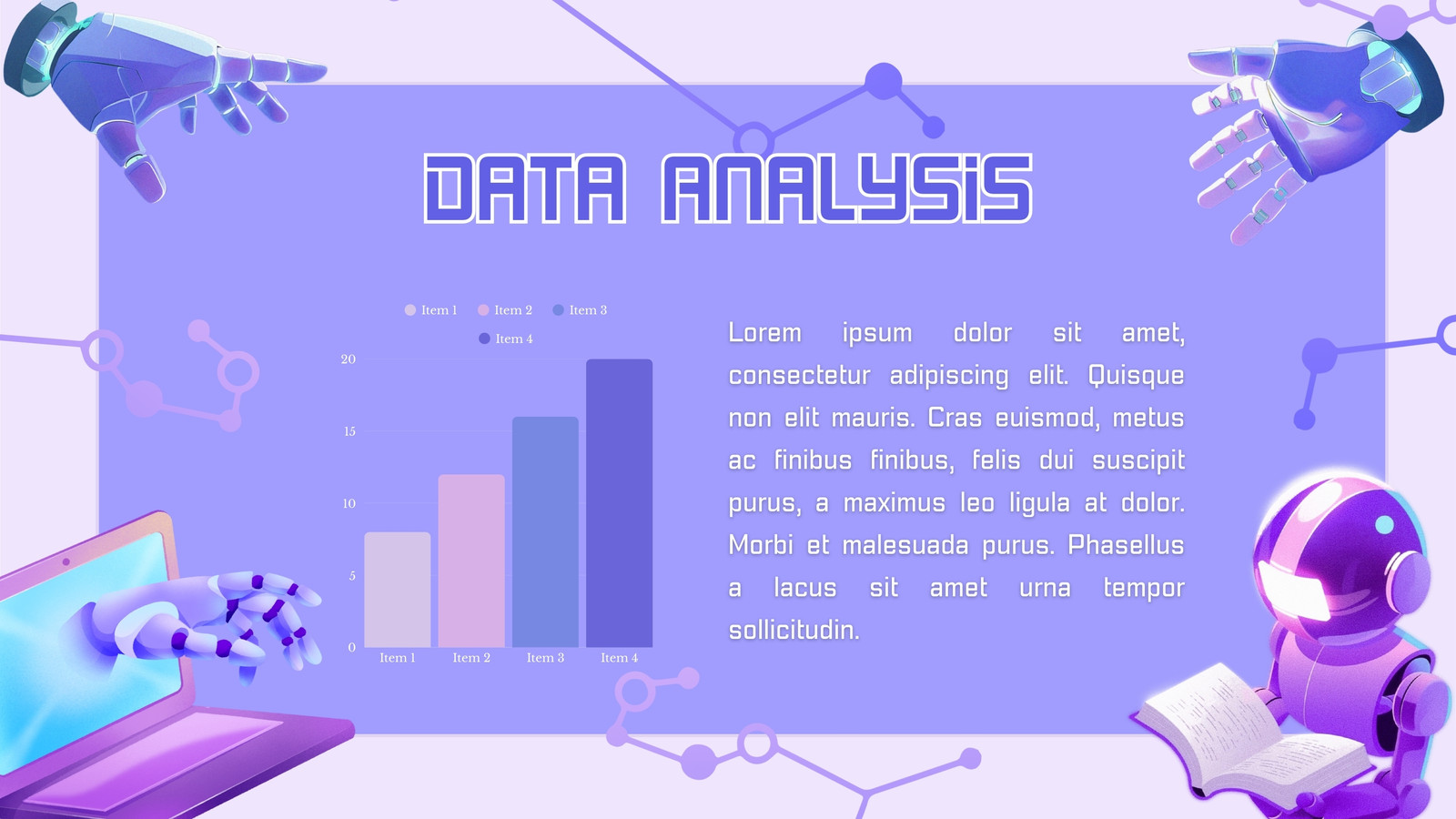 DATA ANALYSIS

Item 1 Item 2 Item 3 Item 4

20
15
10
5
0

Item 1 Item 2 Item 3 Item 4

Lorem ipsum dolor sit amet, consectetur adipiscing elit. Quisque non elit mauris. Cras euismod, metus ac finibus finibus, felis dui suscipit purus, a maximus leo ligula at dolor. Morbi et malesuada purus. Phasellus a lacus sit amet urna tempor sollicitudin.